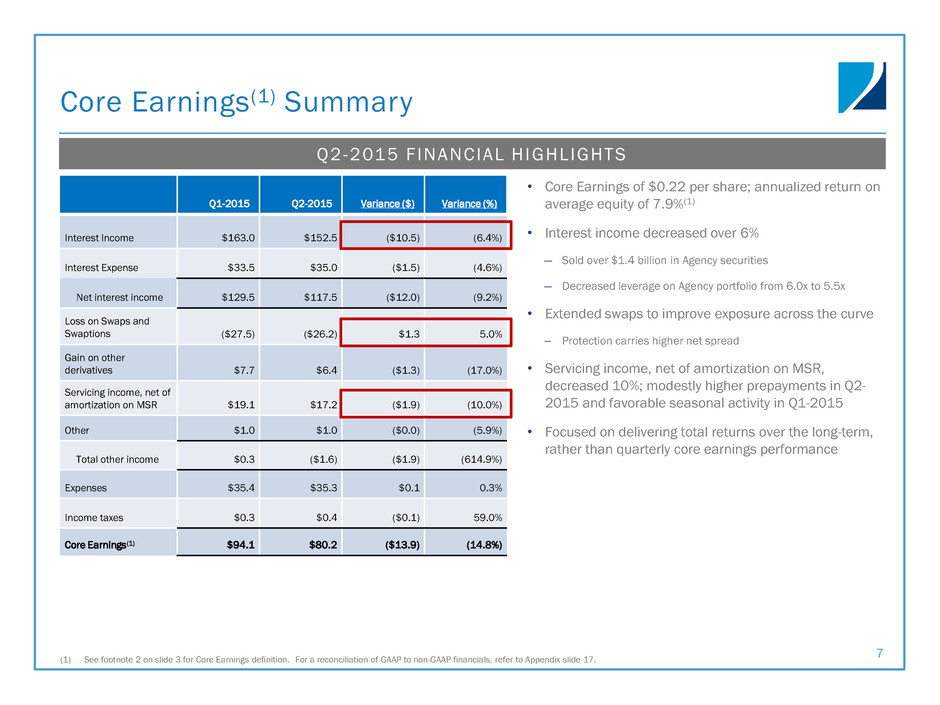 Core Earnings$^{(1)}$ Summary

Q2-2015 FINANCIAL HIGHLIGHTS

| | Q1-2015 | Q2-2015 | Variance ($) | Variance (%) |
|---|---|---|---|---|
| Interest Income | $163.0 | $152.5 | ($10.5) | (6.4%) |
| Interest Expense | $33.5 | $35.0 | ($1.5) | (4.6%) |
| Net interest income | $129.5 | $117.5 | ($12.0) | (9.2%) |
| Loss on Swaps and Swaptions | ($27.5) | ($26.2) | $1.3 | 5.0% |
| Gain on other derivatives | $7.7 | $6.4 | ($1.3) | (17.0%) |
| Servicing income, net of amortization on MSR | $19.1 | $17.2 | ($1.9) | (10.0%) |
| Other | $1.0 | $1.0 | ($0.0) | (5.9%) |
| Total other income | $0.3 | ($1.6) | ($1.9) | (614.9%) |
| Expenses | $35.4 | $35.3 | $0.1 | 0.3% |
| Income taxes | $0.3 | $0.4 | ($0.1) | 59.0% |
| Core Earnings$^{(1)}$ | $94.1 | $80.2 | ($13.9) | (14.8%) |

• Core Earnings of $0.22 per share; annualized return on average equity of 7.9%$^{(1)}$

• Interest income decreased over 6%

– Sold over $1.4 billion in Agency securities

– Decreased leverage on Agency portfolio from 6.0x to 5.5x

• Extended swaps to improve exposure across the curve

– Protection carries higher net spread

• Servicing income, net of amortization on MSR, decreased 10%; modestly higher prepayments in Q2-2015 and favorable seasonal activity in Q1-2015

• Focused on delivering total returns over the long-term, rather than quarterly core earnings performance

(1) See footnote 2 on slide 3 for Core Earnings definition. For a reconciliation of GAAP to non-GAAP financials, refer to Appendix slide 17.

7